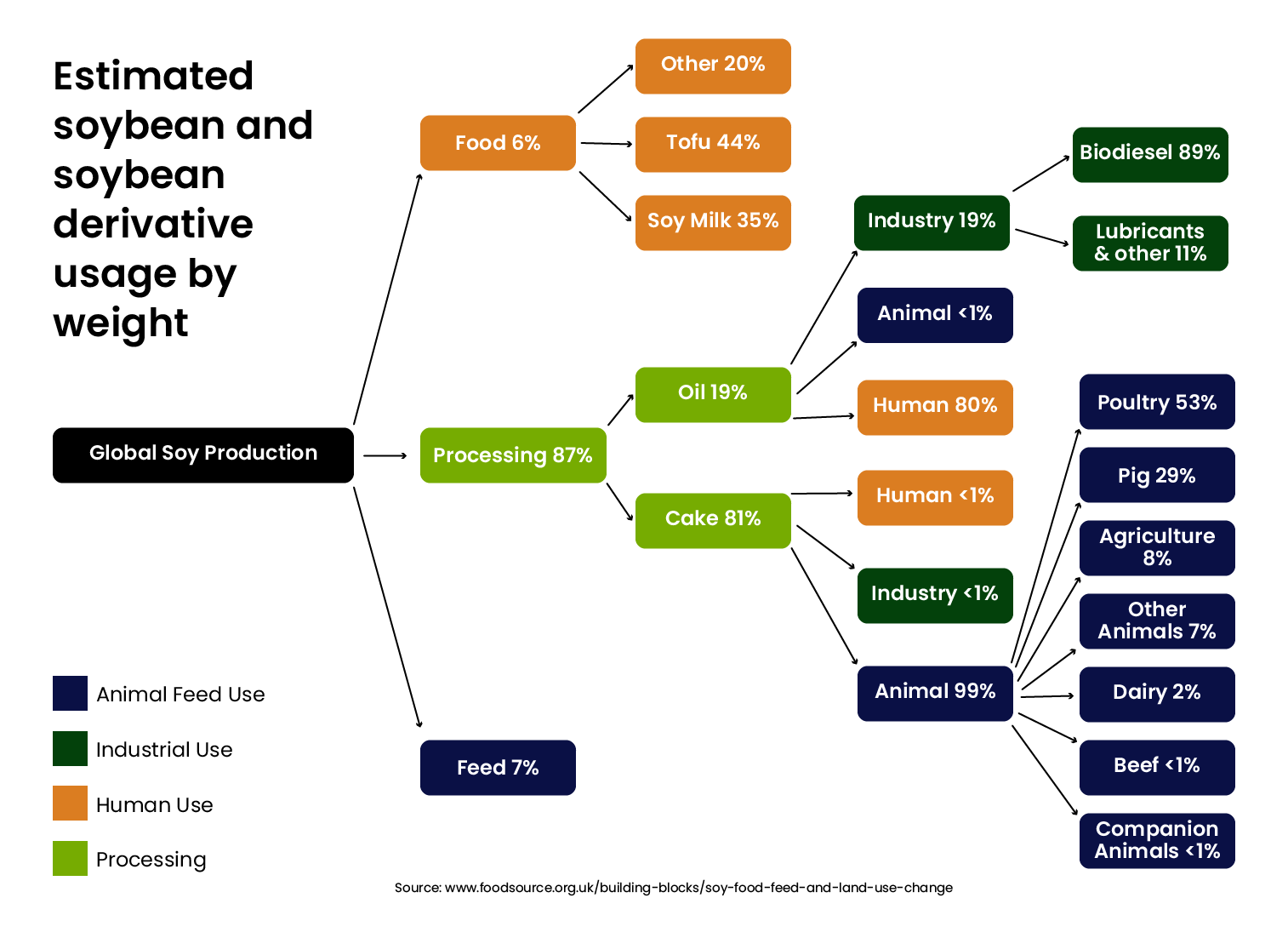 Estimated soybean and soybean derivative usage by weight

Global Soy Production

Food 6%

Other 20%

Tofu 44%

Soy Milk 35%

Processing 87%

Oil 19%

Industry 19%

Biodiesel 89%

Lubricants & other 11%

Animal <1%

Human 80%

Cake 81%

Human <1%

Industry <1%

Animal 99%

Poultry 53%

Pig 29%

Agriculture 8%

Other Animals 7%

Dairy 2%

Beef <1%

Companion Animals <1%

Feed 7%

Animal Feed Use

Industrial Use

Human Use

Processing

Source: www.foodsource.org.uk/building-blocks/soy-food-feed-and-land-use-change